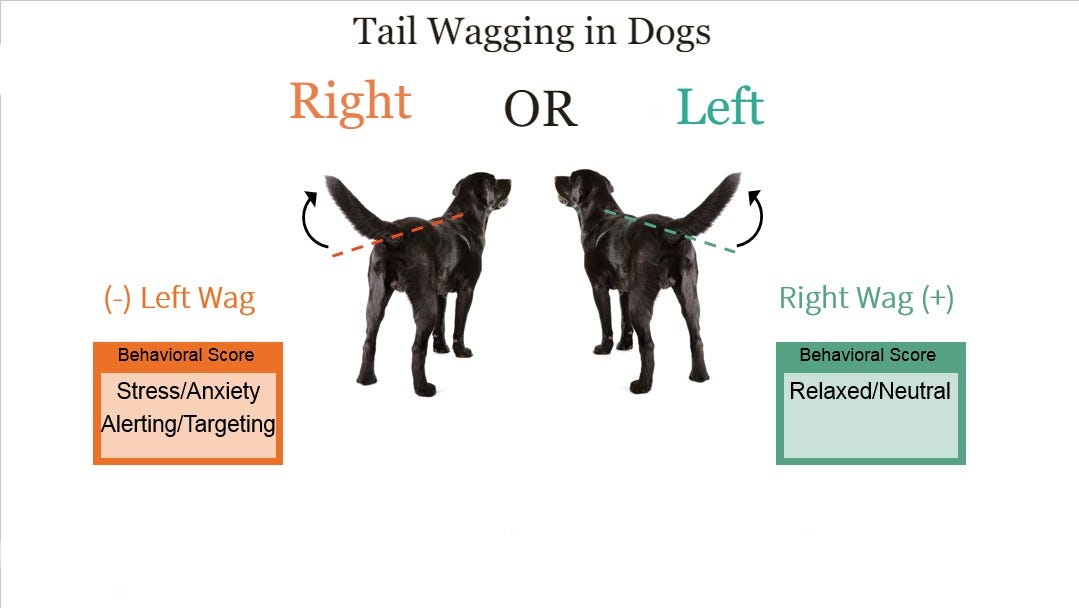 Tail Wagging in Dogs

Right OR Left

(-) Left Wag

Behavioral Score
Stress/Anxiety
Alerting/Targeting

Right Wag (+)

Behavioral Score
Relaxed/Neutral